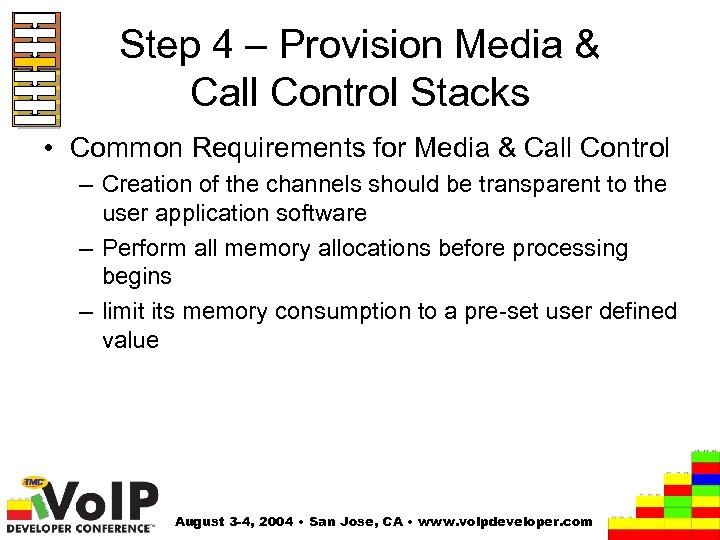 Step 4 – Provision Media & Call Control Stacks

• Common Requirements for Media & Call Control
– Creation of the channels should be transparent to the user application software
– Perform all memory allocations before processing begins
– limit its memory consumption to a pre-set user defined value

TMC VoIP DEVELOPER CONFERENCE™

August 3-4, 2004 • San Jose, CA • www.voipdeveloper.com